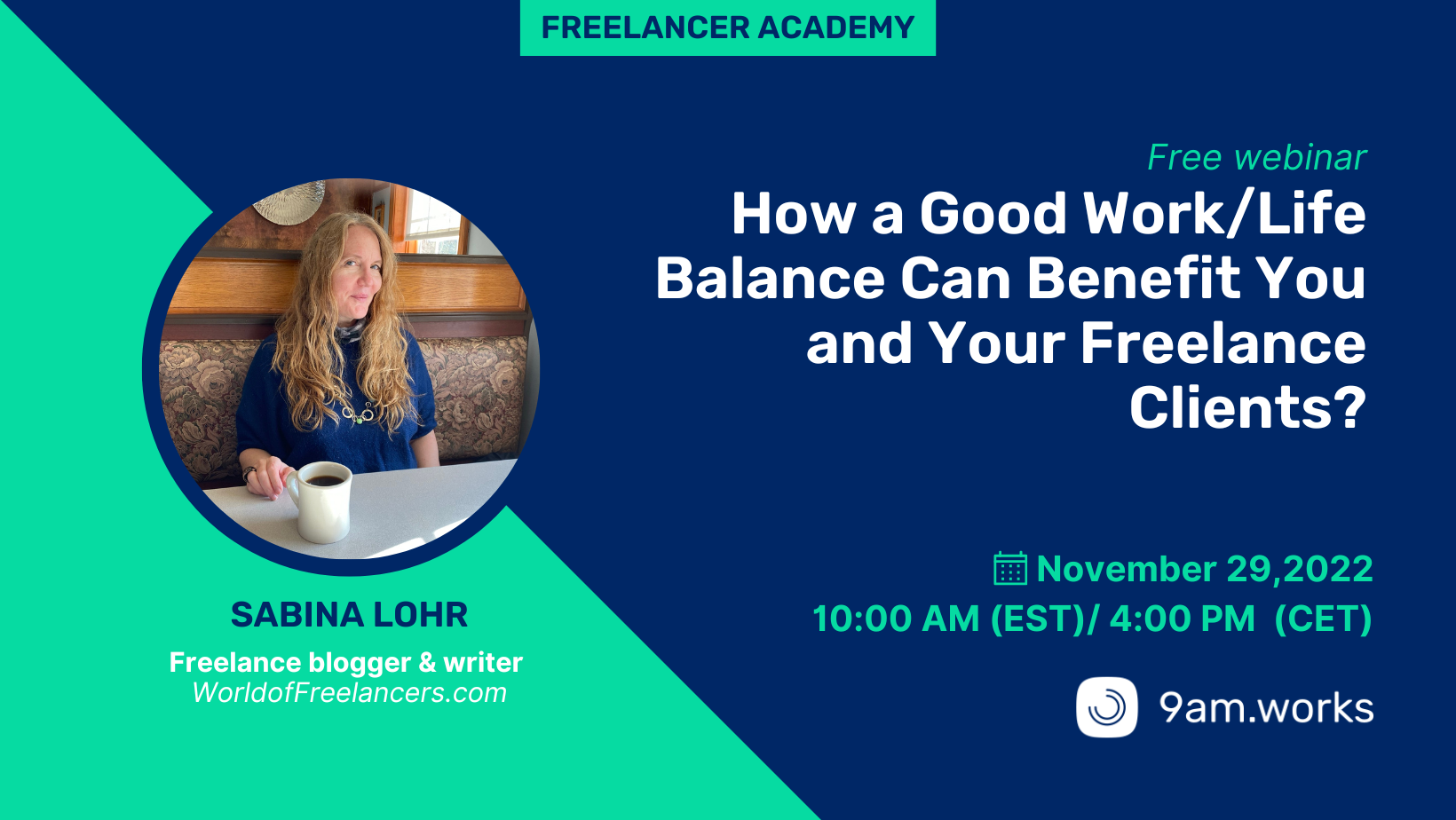 FREELANCER ACADEMY

Free webinar

How a Good Work/Life Balance Can Benefit You and Your Freelance Clients?

SABINA LOHR

Freelance blogger & writer

WorldofFreelancers.com

November 29,2022

10:00 AM (EST)/ 4:00 PM (CET)

9am.works